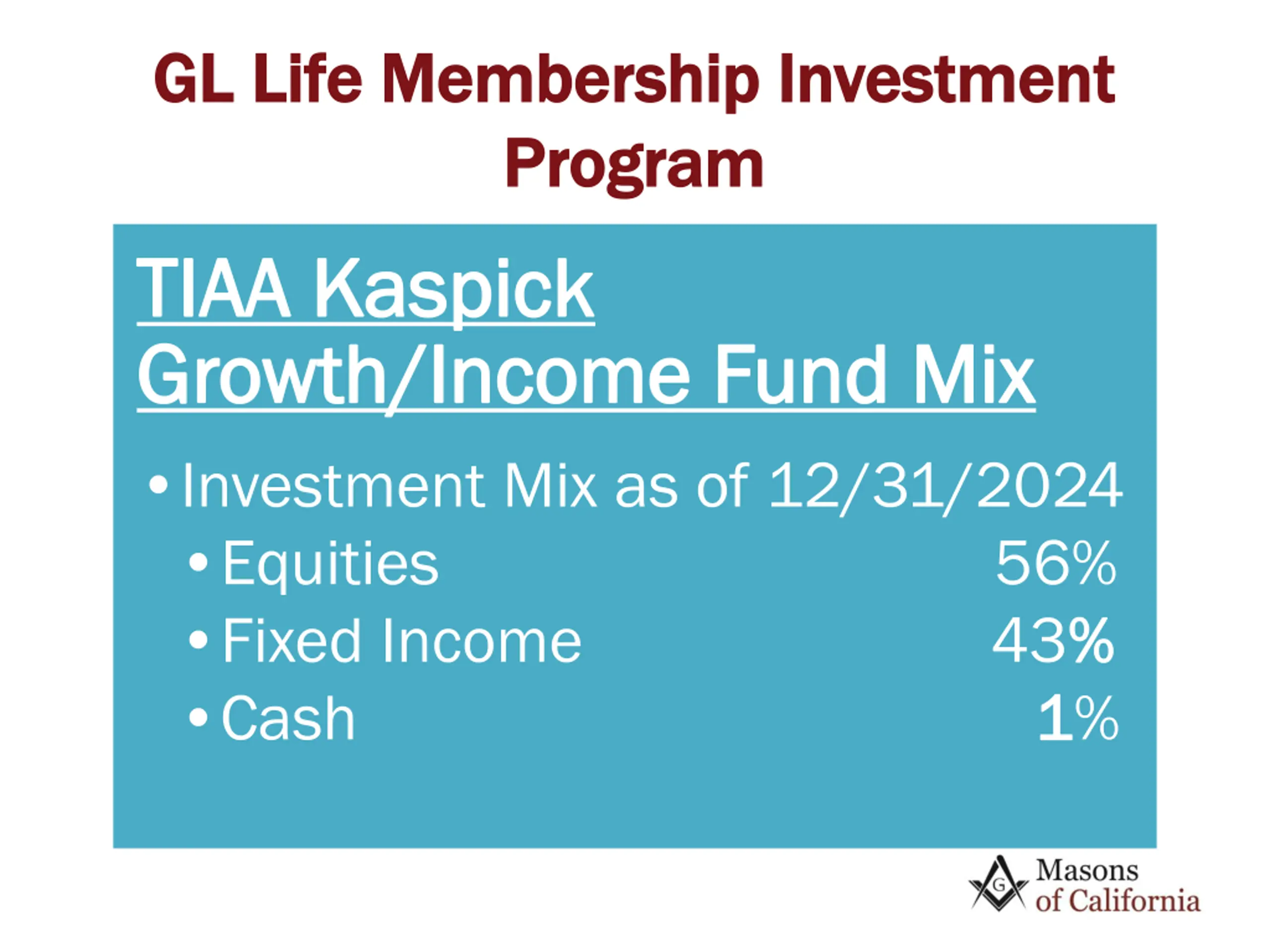 GL Life Membership Investment Program

TIAA Kaspick Growth/Income Fund Mix

• Investment Mix as of 12/31/2024
• Equities 56%
• Fixed Income 43%
• Cash 1%

G

Masons of California